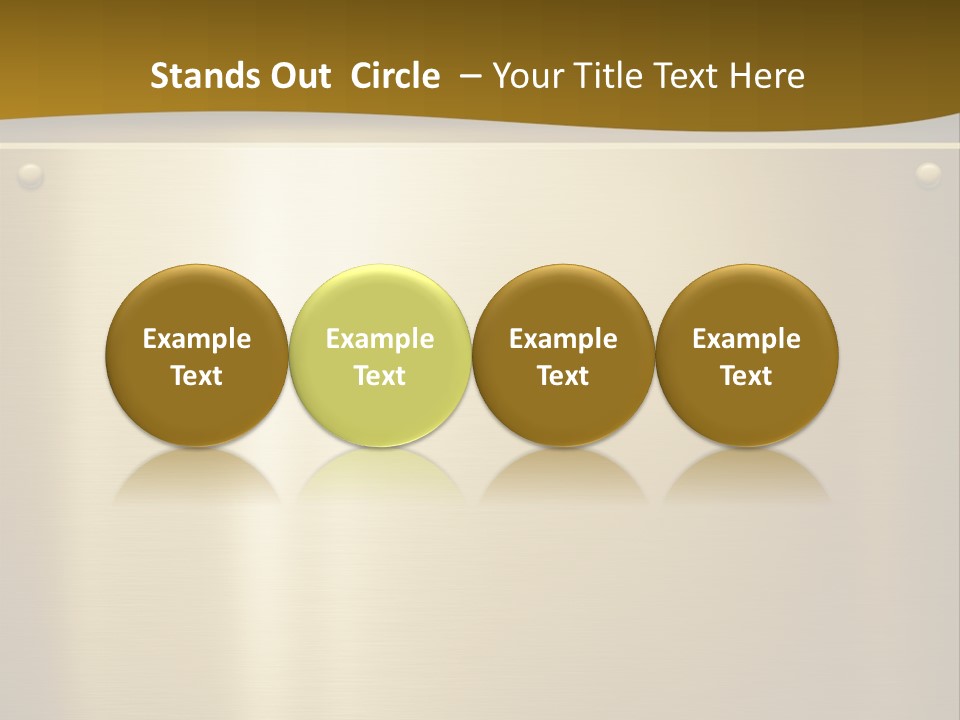 Stands Out Circle – Your Title Text Here

Example Text

Example Text

Example Text

Example Text